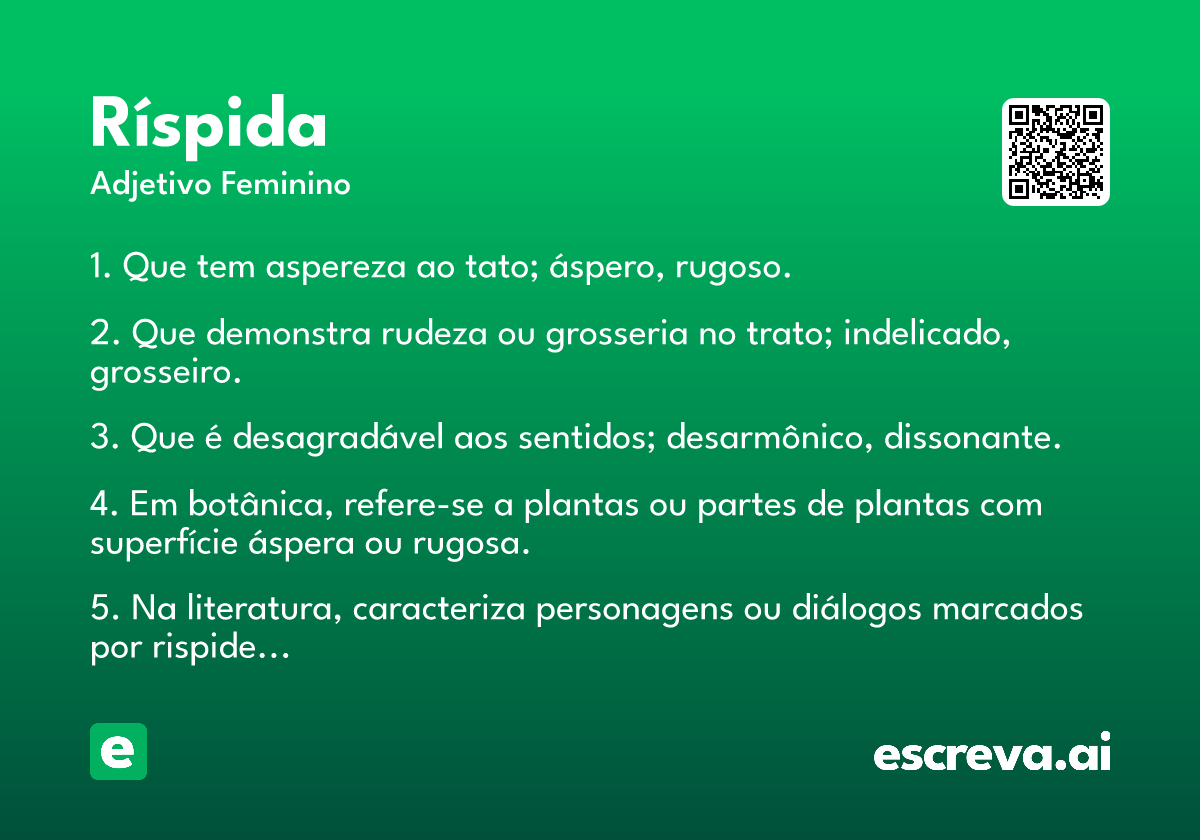 Ríspida
Adjetivo Feminino

1. Que tem aspereza ao tato; áspero, rugoso.

2. Que demonstra rudeza ou grosseria no trato; indelicado, grosseiro.

3. Que é desagradável aos sentidos; desarmônico, dissonante.

4. Em botânica, refere-se a plantas ou partes de plantas com superfície áspera ou rugosa.

5. Na literatura, caracteriza personagens ou diálogos marcados por rispide…

e

escreva.ai